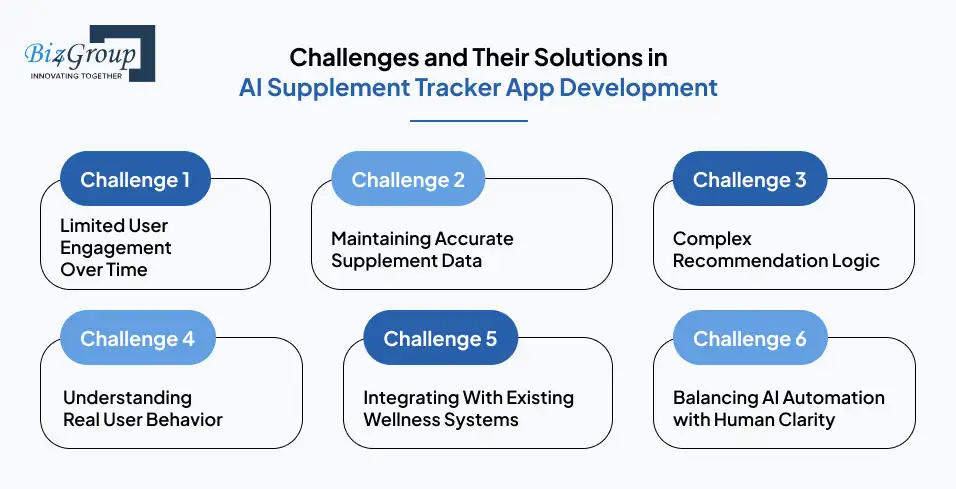 Biz4Group
INNOVATING TOGETHER

Challenges and Their Solutions in AI Supplement Tracker App Development

Challenge 1
Limited User Engagement Over Time

Challenge 2
Maintaining Accurate Supplement Data

Challenge 3
Complex Recommendation Logic

Challenge 4
Understanding Real User Behavior

Challenge 5
Integrating With Existing Wellness Systems

Challenge 6
Balancing AI Automation with Human Clarity